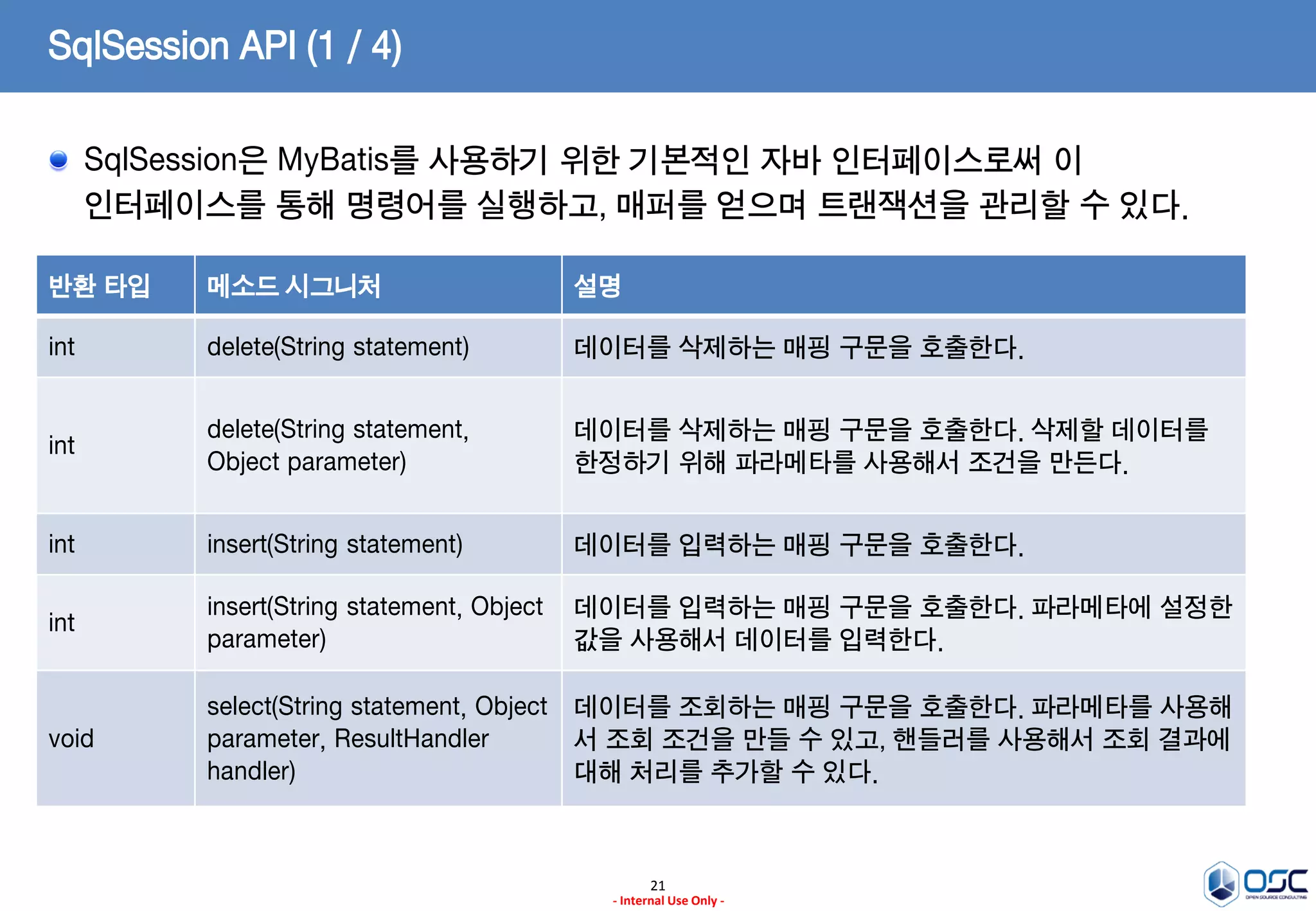 SqlSession API (1 / 4)

SqlSession은 MyBatis를 사용하기 위한 기본적인 자바 인터페이스로써 이 인터페이스를 통해 명령어를 실행하고, 매퍼를 얻으며 트랜잭션을 관리할 수 있다.

| 반환 타입 | 메소드 시그니처 | 설명 |
|---|---|---|
| int | delete(String statement) | 데이터를 삭제하는 매핑 구문을 호출한다. |
| int | delete(String statement, Object parameter) | 데이터를 삭제하는 매핑 구문을 호출한다. 삭제할 데이터를 한정하기 위해 파라메타를 사용해서 조건을 만든다. |
| int | insert(String statement) | 데이터를 입력하는 매핑 구문을 호출한다. |
| int | insert(String statement, Object parameter) | 데이터를 입력하는 매핑 구문을 호출한다. 파라메타에 설정한 값을 사용해서 데이터를 입력한다. |
| void | select(String statement, Object parameter, ResultHandler handler) | 데이터를 조회하는 매핑 구문을 호출한다. 파라메타를 사용해서 조회 조건을 만들 수 있고, 핸들러를 사용해서 조회 결과에 대해 처리를 추가할 수 있다. |

21
- Internal Use Only -

OSC
OPEN SOURCE CONSULTING